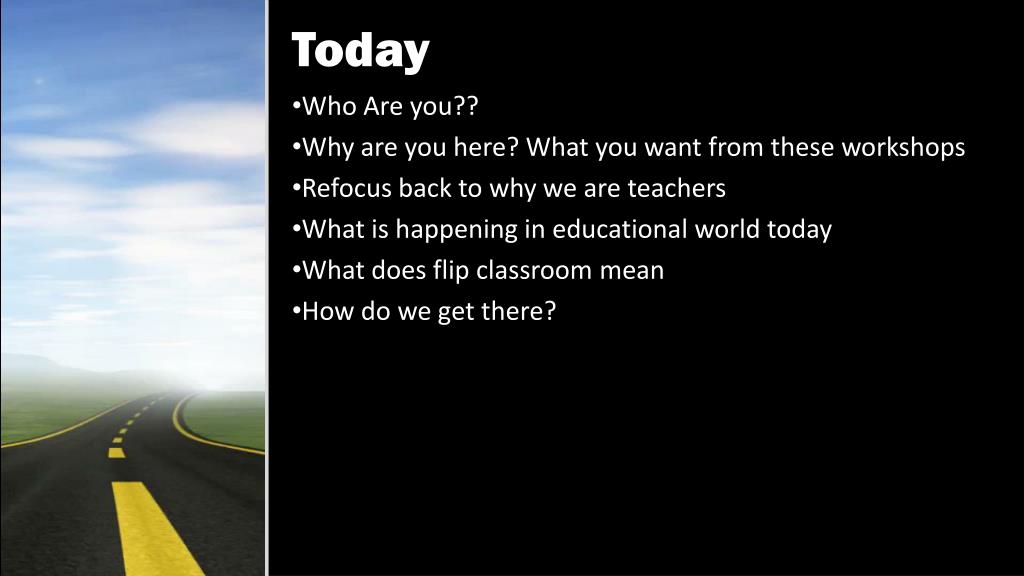 Today

•Who Are you??
•Why are you here? What you want from these workshops
•Refocus back to why we are teachers
•What is happening in educational world today
•What does flip classroom mean
•How do we get there?